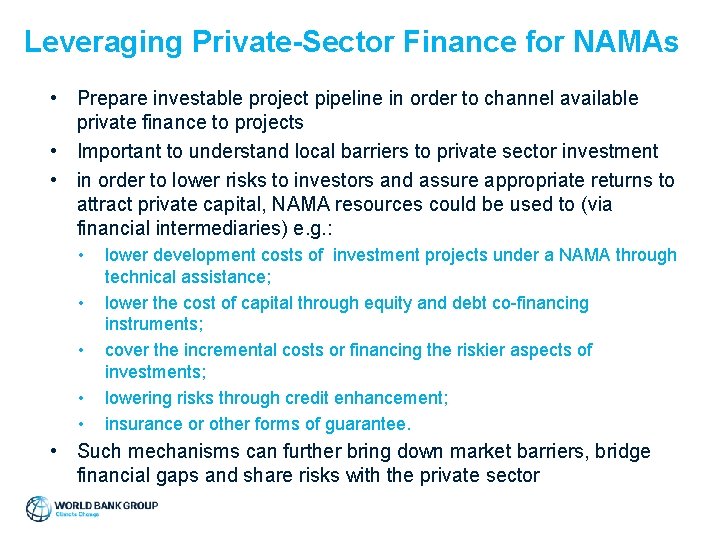 Leveraging Private-Sector Finance for NAMAs

• Prepare investable project pipeline in order to channel available private finance to projects
• Important to understand local barriers to private sector investment
• in order to lower risks to investors and assure appropriate returns to attract private capital, NAMA resources could be used to (via financial intermediaries) e.g.:
  • lower development costs of investment projects under a NAMA through technical assistance;
  • lower the cost of capital through equity and debt co-financing instruments;
  • cover the incremental costs or financing the riskier aspects of investments;
  • lowering risks through credit enhancement;
  • insurance or other forms of guarantee.
• Such mechanisms can further bring down market barriers, bridge financial gaps and share risks with the private sector

WORLD BANK GROUP
Climate Change